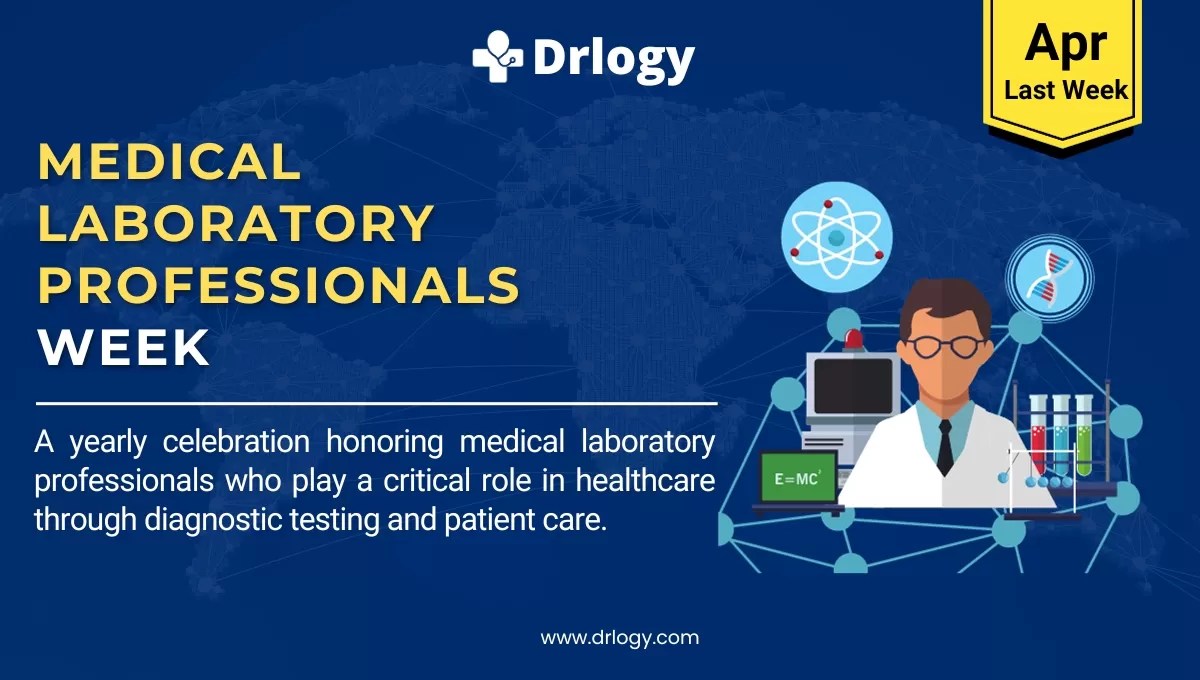 Drlogy

Apr
Last Week

MEDICAL LABORATORY PROFESSIONALS WEEK

A yearly celebration honoring medical laboratory professionals who play a critical role in healthcare through diagnostic testing and patient care.

$E=MC^2$

www.drlogy.com